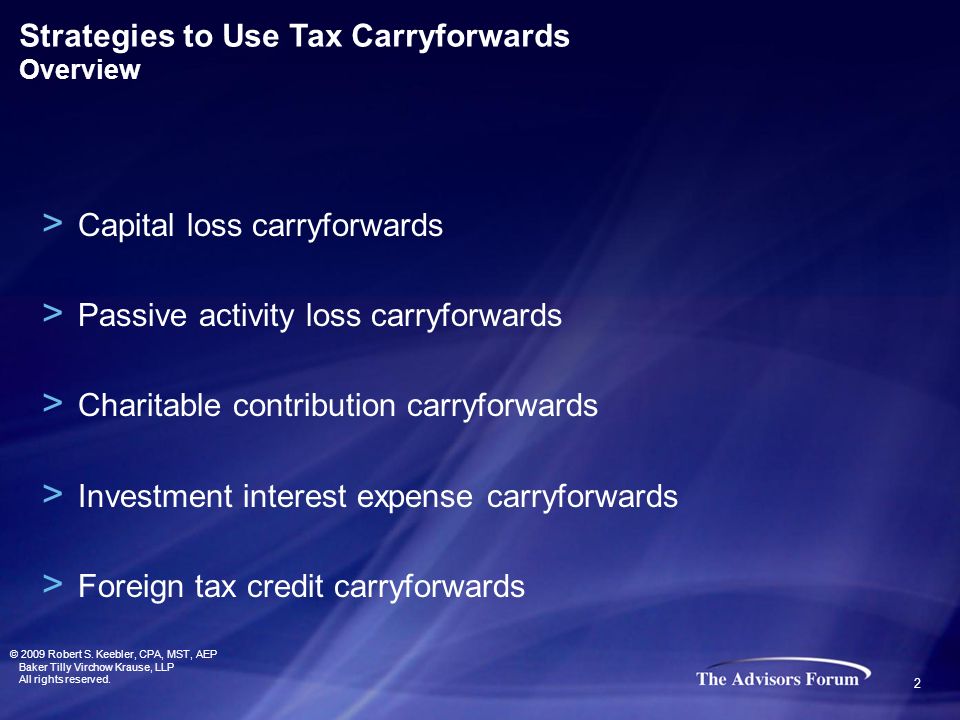 Strategies to Use Tax Carryforwards
Overview

> Capital loss carryforwards

> Passive activity loss carryforwards

> Charitable contribution carryforwards

> Investment interest expense carryforwards

> Foreign tax credit carryforwards

© 2009 Robert S. Keebler, CPA, MST, AEP
Baker Tilly Virchow Krause, LLP
All rights reserved.

The Advisors Forum

2